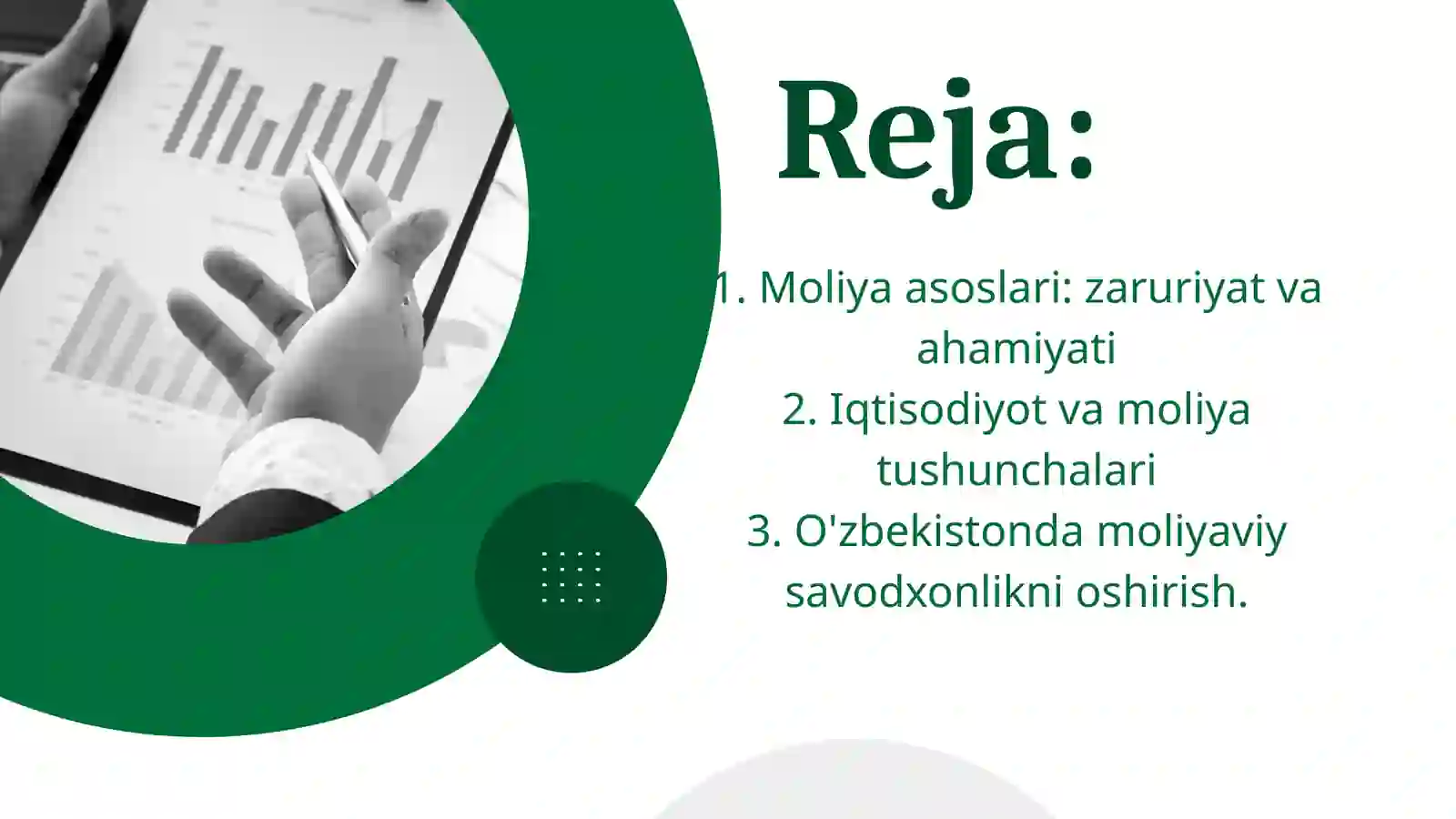 Reja:

1. Moliya asoslari: zaruriyat va ahamiyati
2. Iqtisodiyot va moliya tushunchalari
3. O'zbekistonda moliyaviy savodxonlikni oshirish.